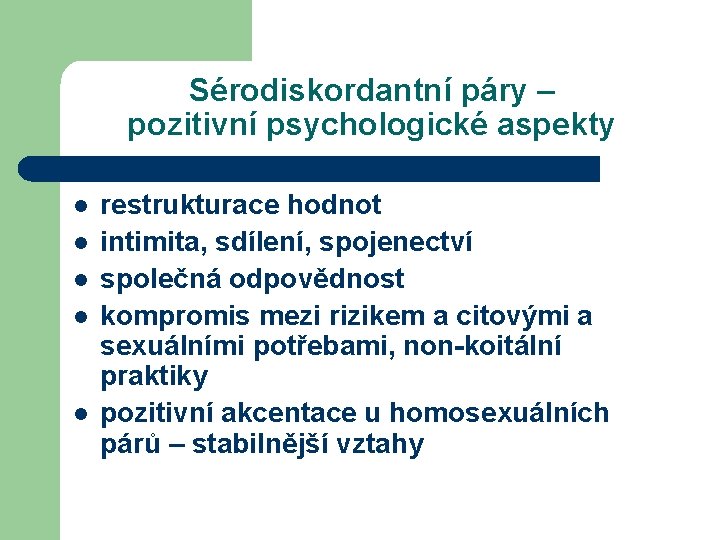 Sérodiskordantní páry – pozitivní psychologické aspekty

- restrukturace hodnot
- intimita, sdílení, spojenectví
- společná odpovědnost
- kompromis mezi rizikem a citovými a sexuálními potřebami, non-koitální praktiky
- pozitivní akcentace u homosexuálních párů – stabilnější vztahy